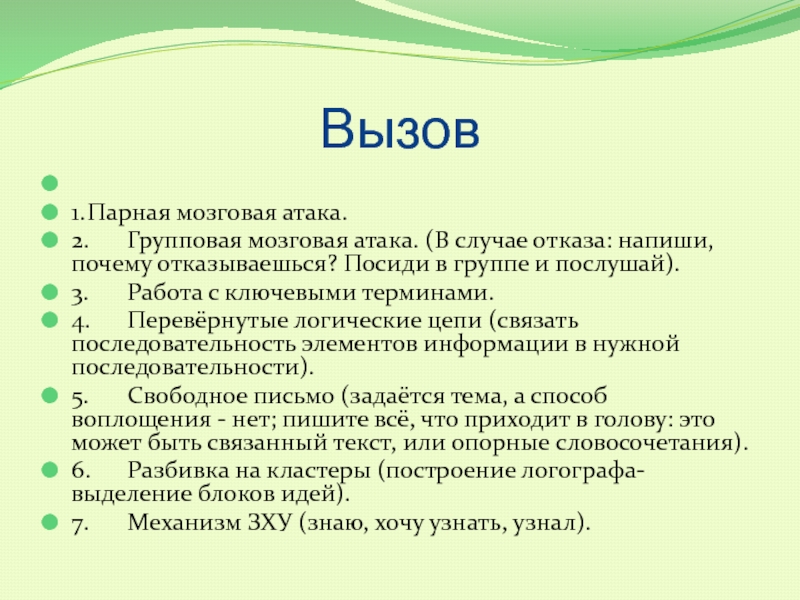 Вызов

1.Парная мозговая атака.

2. Групповая мозговая атака. (В случае отказа: напиши, почему отказываешься? Посиди в группе и послушай).

3. Работа с ключевыми терминами.

4. Перевёрнутые логические цепи (связать последовательность элементов информации в нужной последовательности).

5. Свободное письмо (задаётся тема, а способ воплощения - нет; пишите всё, что приходит в голову: это может быть связанный текст, или опорные словосочетания).

6. Разбивка на кластеры (построение логографа-выделение блоков идей).

7. Механизм ЗХУ (знаю, хочу узнать, узнал).